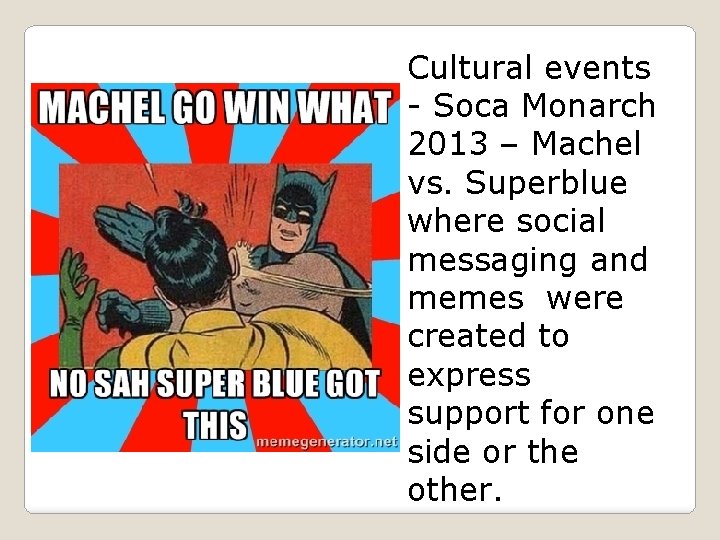 MACHEL GO WIN WHAT

NO SAH SUPER BLUE GOT THIS

memegenerator.net

Cultural events - Soca Monarch 2013 – Machel vs. Superblue where social messaging and memes were created to express support for one side or the other.